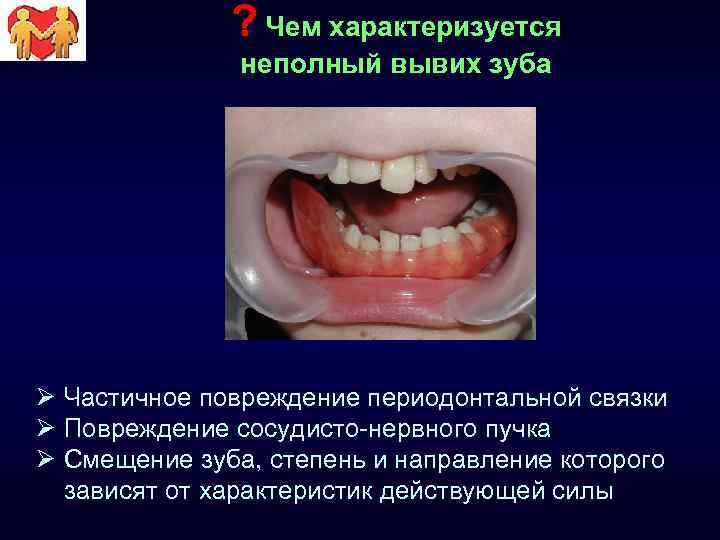 ? Чем характеризуется неполный вывих зуба

➢ Частичное повреждение периодонтальной связки
➢ Повреждение сосудисто-нервного пучка
➢ Смещение зуба, степень и направление которого зависят от характеристик действующей силы